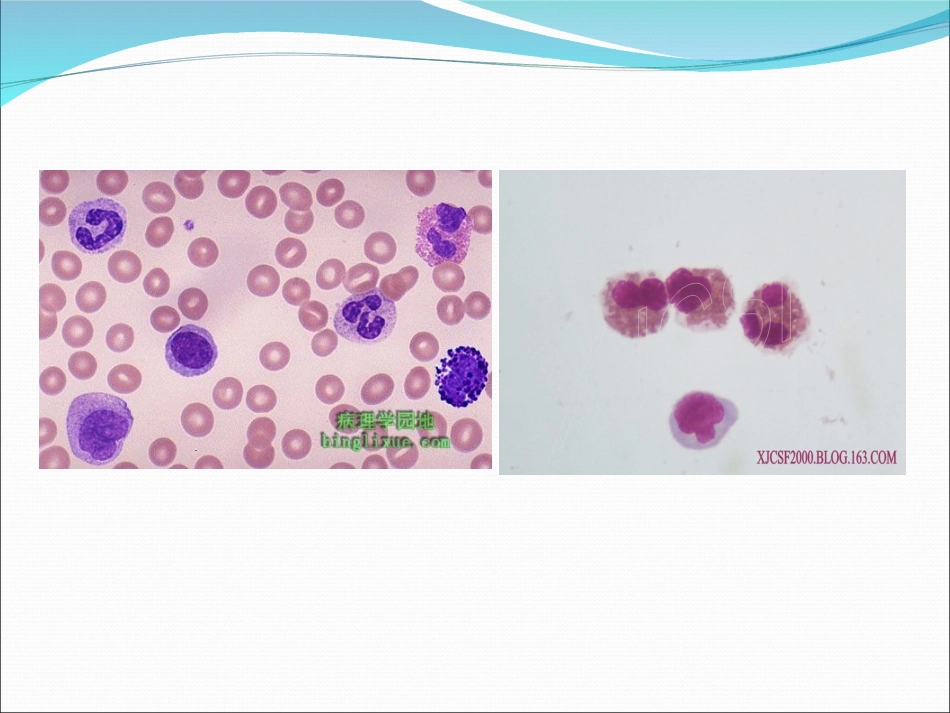 病理学园地
binglixue.com

XJCSF2000.BLOG.163.COM